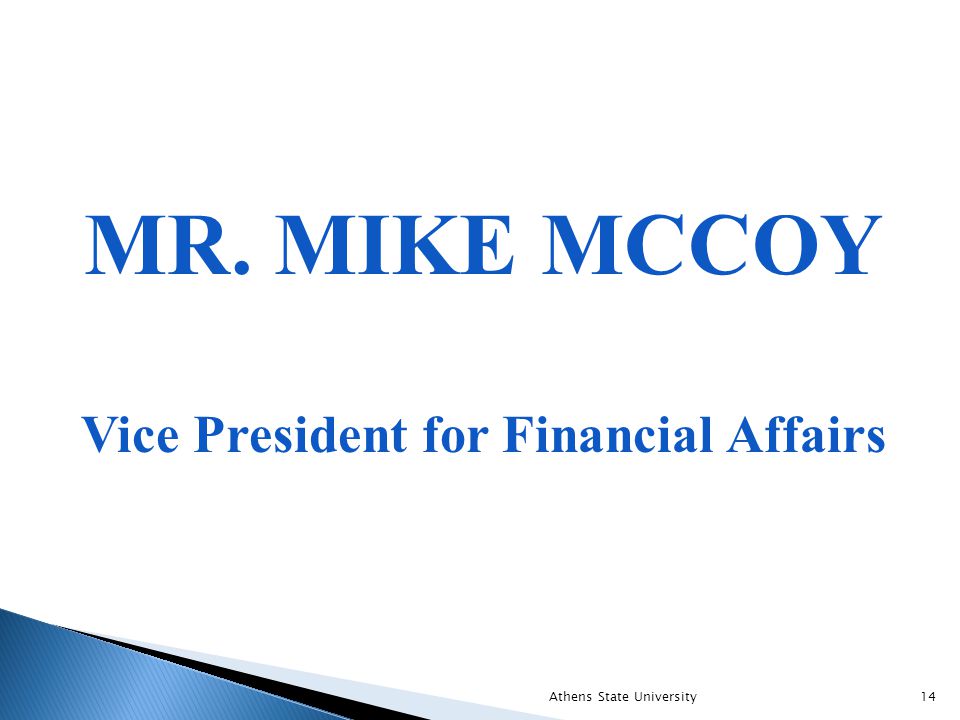 MR. MIKE MCCOY

Vice President for Financial Affairs

Athens State University

14